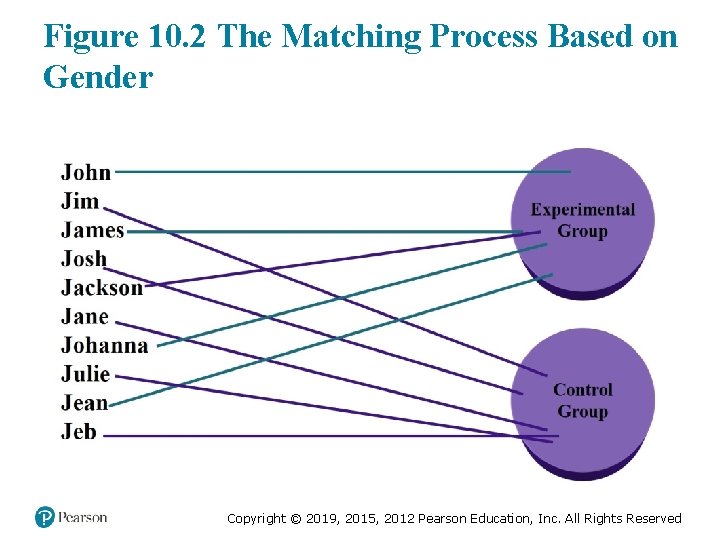 Figure 10.2 The Matching Process Based on Gender

John
Jim
James
Josh
Jackson
Jane
Johanna
Julie
Jean
Jeb

Experimental Group

Control Group

Pearson

Copyright © 2019, 2015, 2012 Pearson Education, Inc. All Rights Reserved